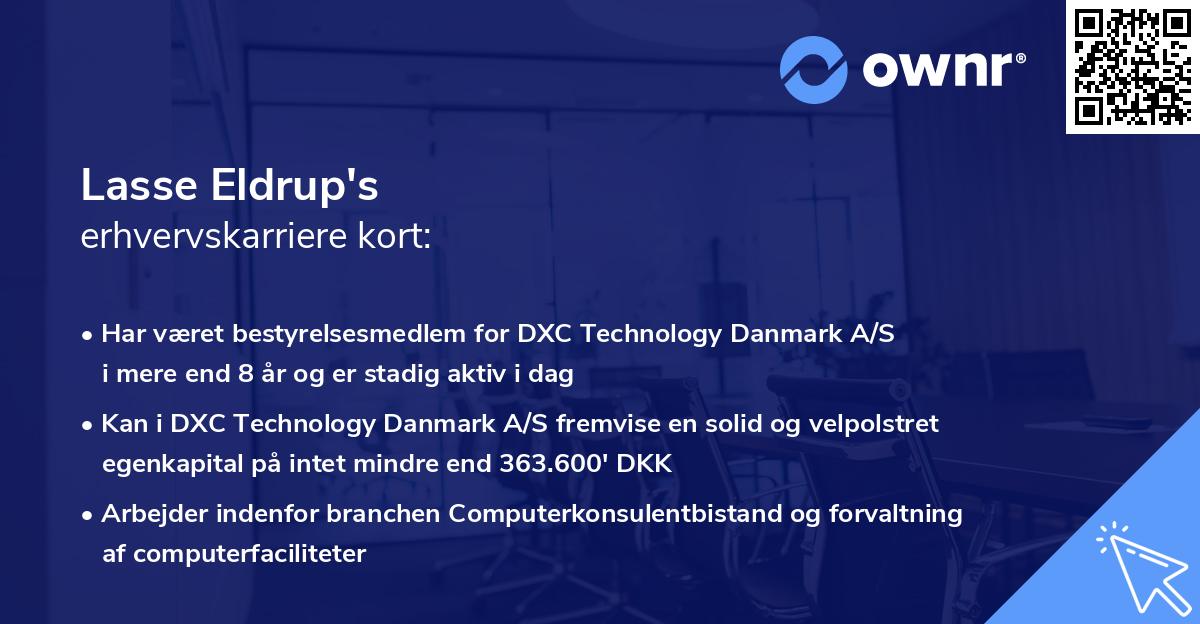 ownr®

Lasse Eldrup's
erhvervskarriere kort:

• Har været bestyrelsesmedlem for DXC Technology Danmark A/S i mere end 8 år og er stadig aktiv i dag

• Kan i DXC Technology Danmark A/S fremvise en solid og velpolstret egenkapital på intet mindre end 363.600' DKK

• Arbejder indenfor branchen Computerkonsulentbistand og forvaltning af computerfaciliteter